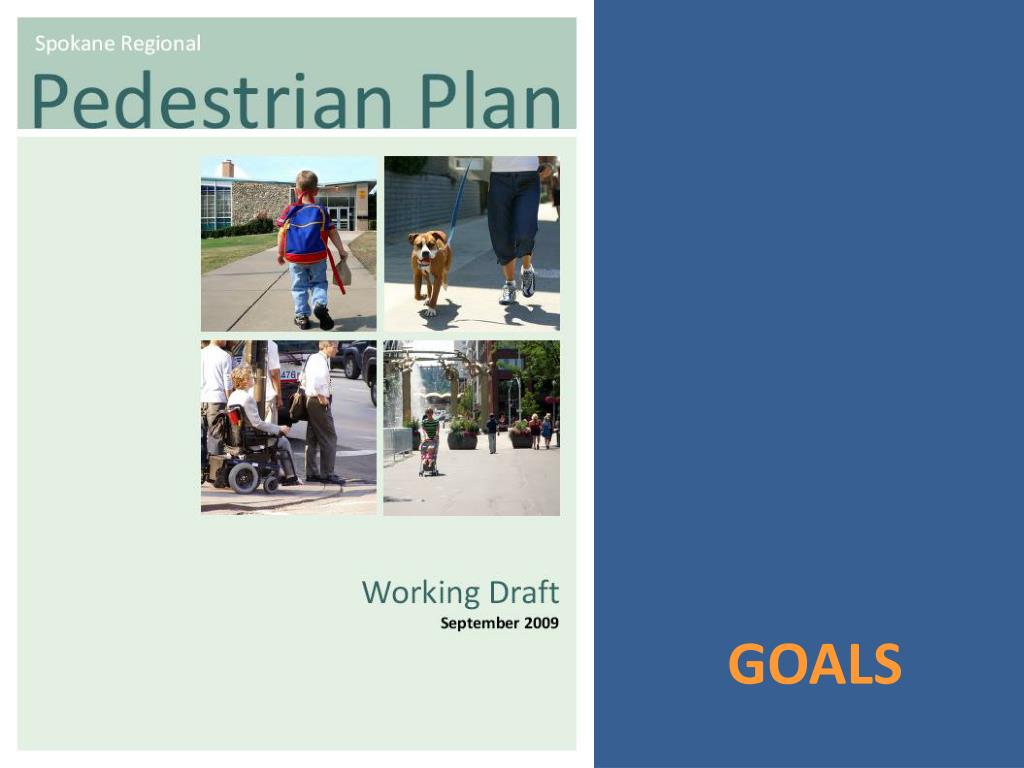 Spokane Regional

Pedestrian Plan

Working Draft
September 2009

GOALS